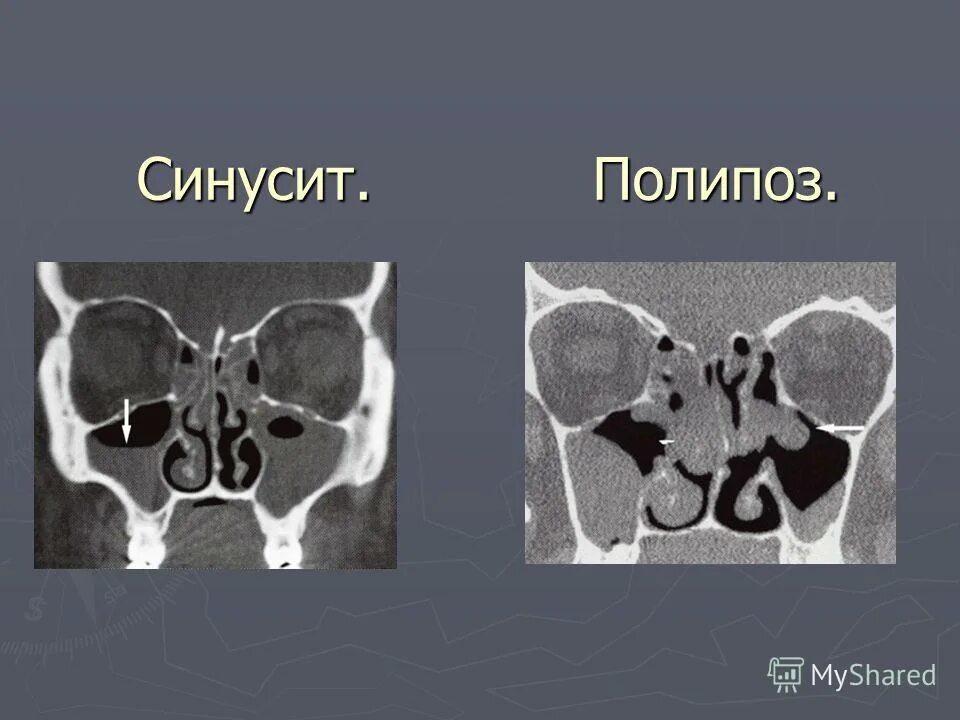 Синусит.

Полипоз.

MyShared